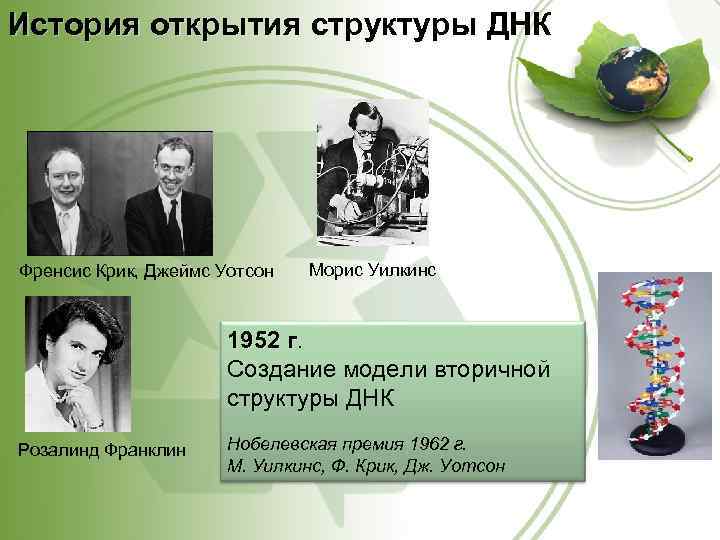 История открытия структуры ДНК

Френсис Крик, Джеймс Уотсон

Морис Уилкинс

Розалинд Франклин

1952 г.
Создание модели вторичной структуры ДНК

Нобелевская премия 1962 г.
М. Уилкинс, Ф. Крик, Дж. Уотсон